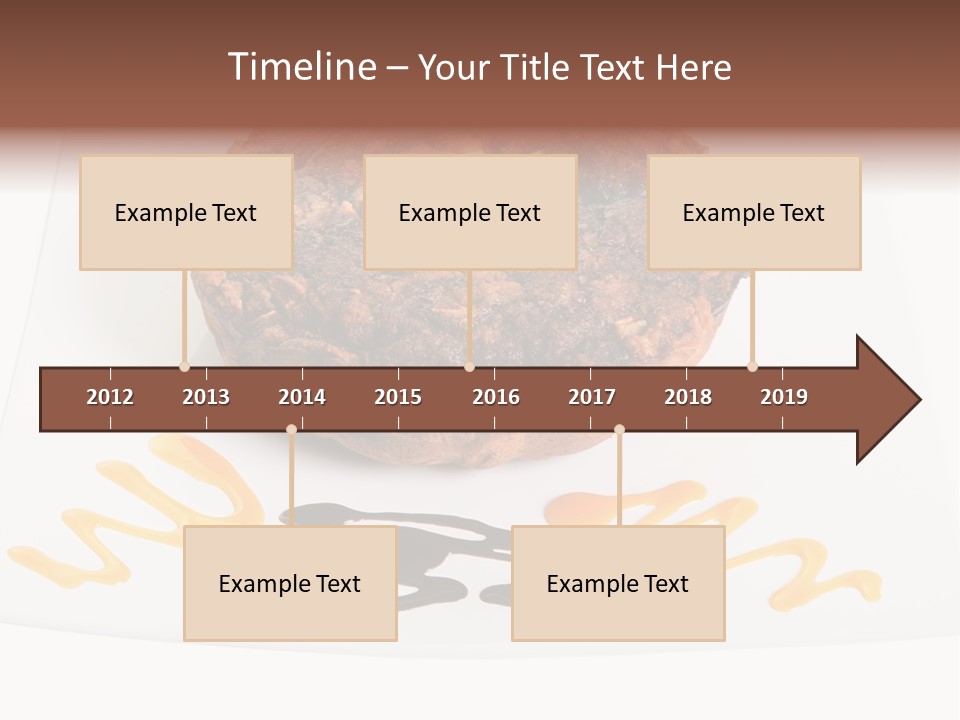 Timeline – Your Title Text Here

Example Text

Example Text

Example Text

2012 2013 2014 2015 2016 2017 2018 2019

Example Text

Example Text